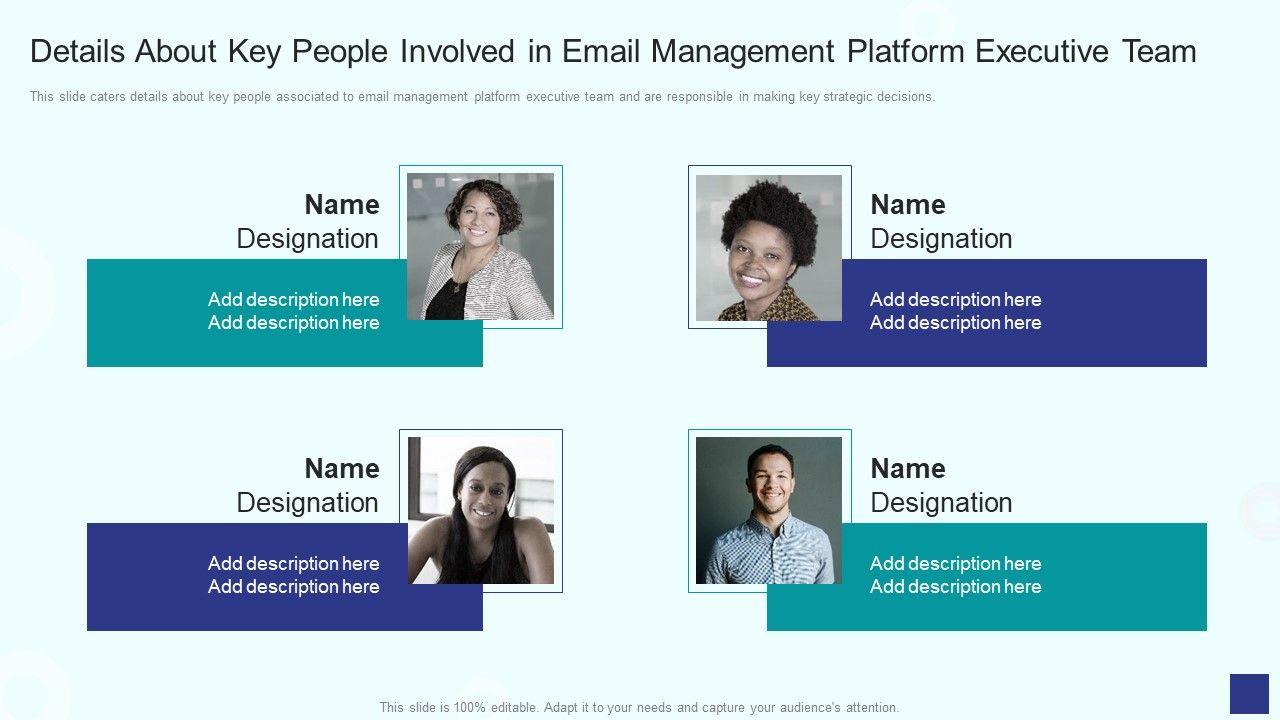 Details About Key People Involved in Email Management Platform Executive Team

This slide caters details about key people associated to email management platform executive team and are responsible in making key strategic decisions.

Name
Designation

Add description here
Add description here

Name
Designation

Add description here
Add description here

Name
Designation

Add description here
Add description here

Name
Designation

Add description here
Add description here

This slide is 100% editable. Adapt it to your needs and capture your audience's attention.